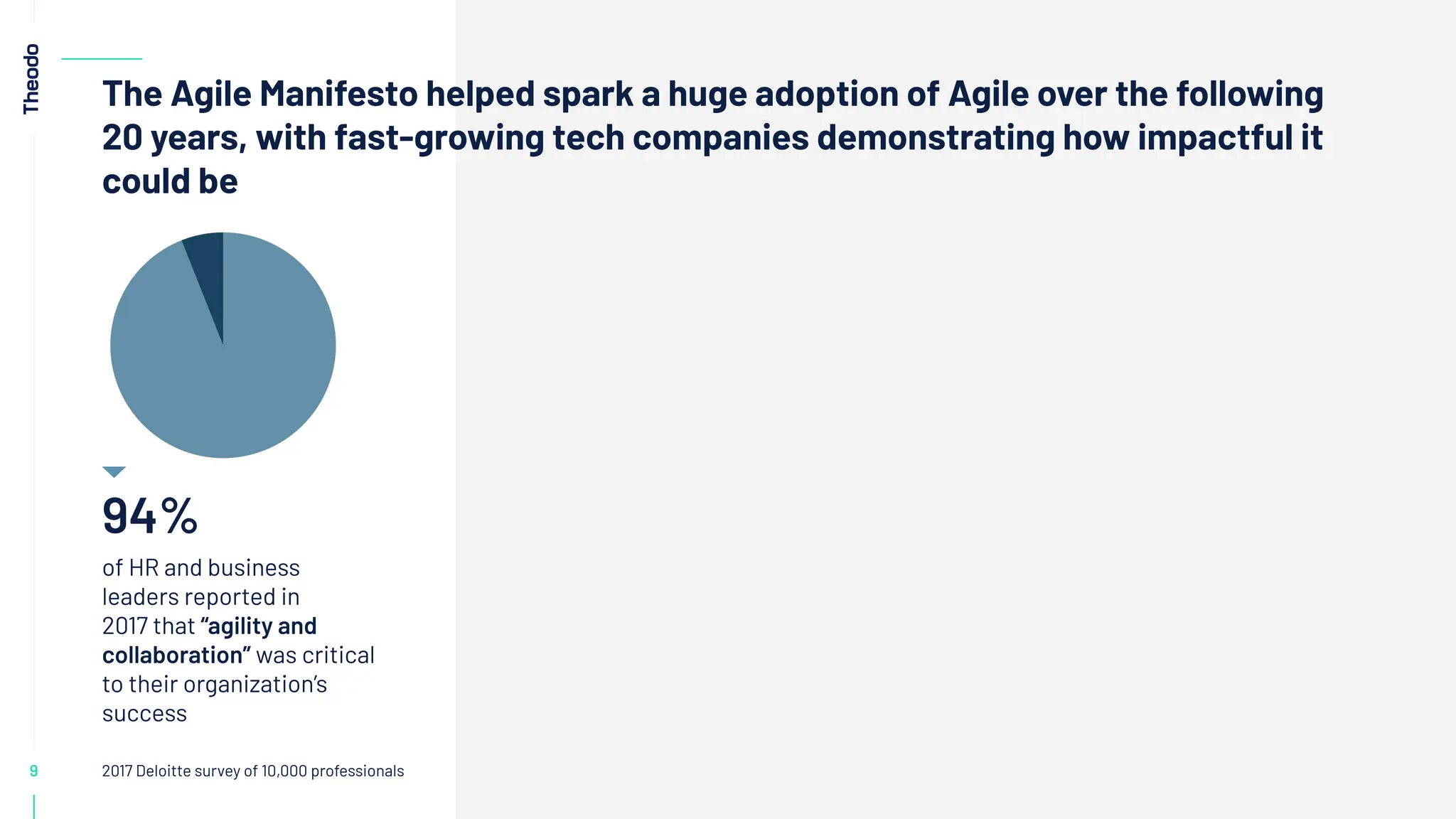 Theodo

The Agile Manifesto helped spark a huge adoption of Agile over the following 20 years, with fast-growing tech companies demonstrating how impactful it could be

94%

of HR and business leaders reported in 2017 that “agility and collaboration” was critical to their organization’s success

9

2017 Deloitte survey of 10,000 professionals